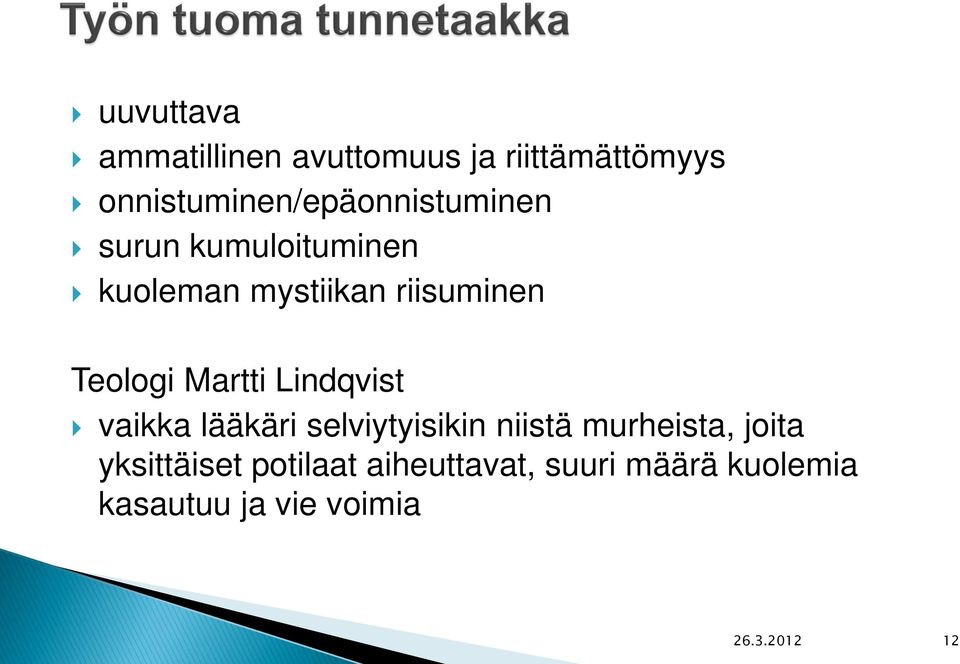 Työn tuoma tunnetaakka

uuvuttava
ammatillinen avuttomuus ja riittämättömyys
onnistuminen/epäonnistuminen
surun kumuloituminen
kuoleman mystiikan riisuminen

Teologi Martti Lindqvist

vaikka lääkäri selviytyisikin niistä murheista, joita yksittäiset potilaat aiheuttavat, suuri määrä kuolemia kasautuu ja vie voimia

26.3.2012

12